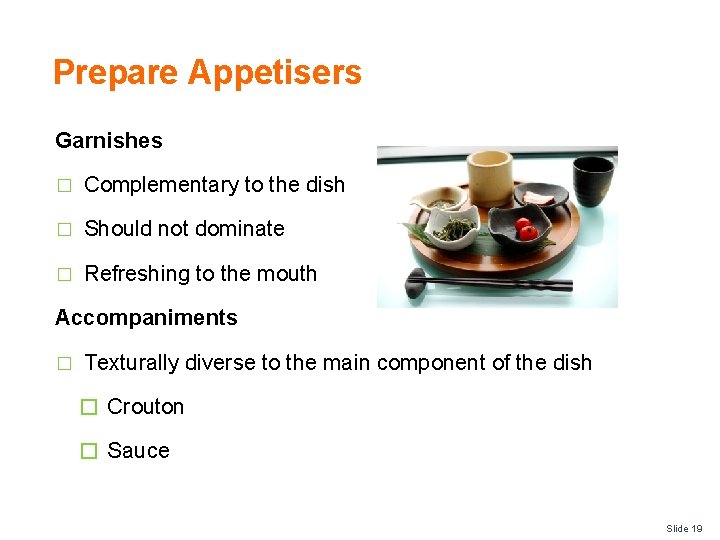 Prepare Appetisers

Garnishes

□ Complementary to the dish

□ Should not dominate

□ Refreshing to the mouth

Accompaniments

□ Texturally diverse to the main component of the dish

□ Crouton

□ Sauce

Slide 19